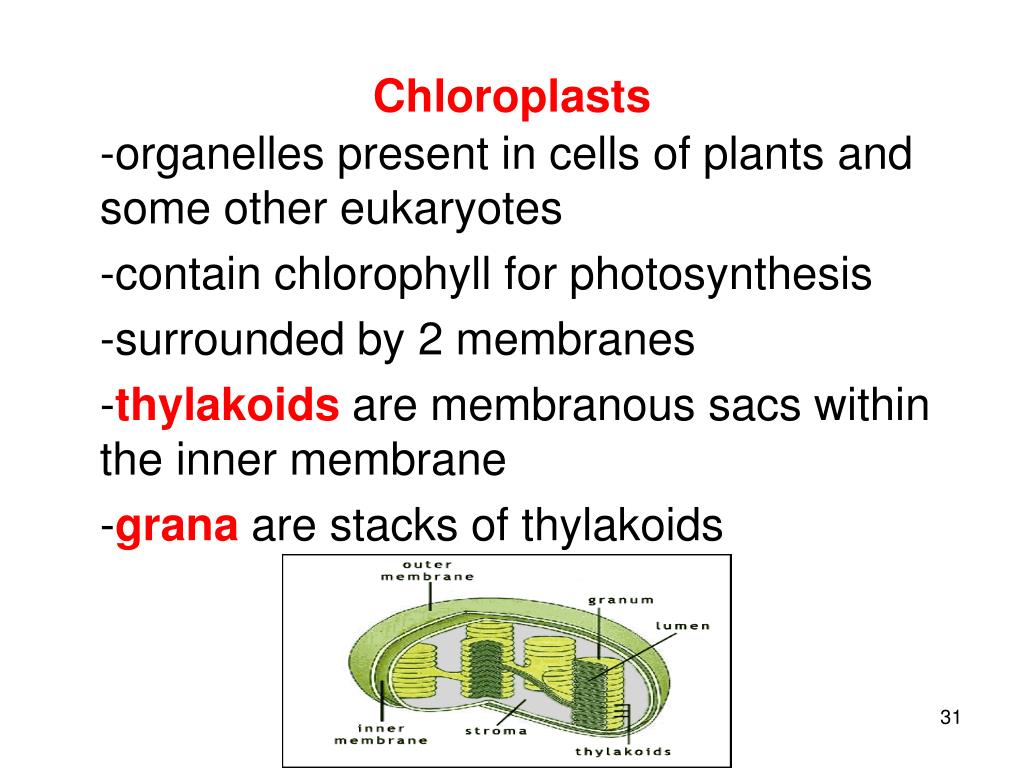 Chloroplasts

-organelles present in cells of plants and some other eukaryotes

-contain chlorophyll for photosynthesis

-surrounded by 2 membranes

-thylakoids are membranous sacs within the inner membrane

-grana are stacks of thylakoids

outer membrane

granum

lumen

inner membrane

stroma

thylakoids

31